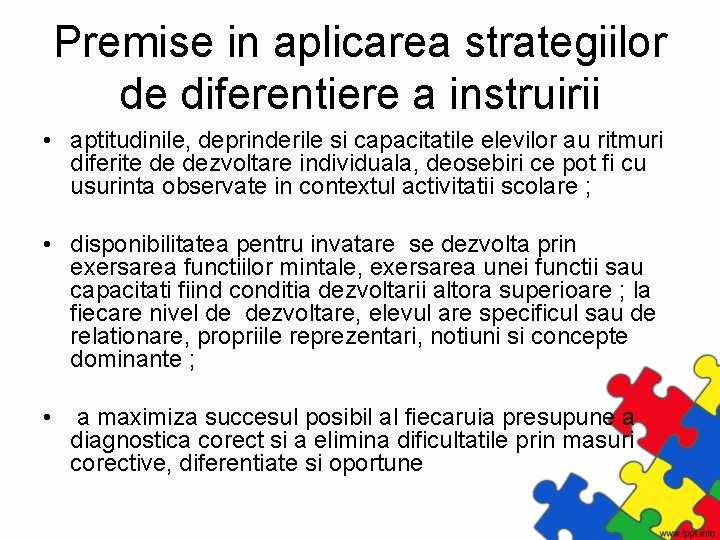 Premise in aplicarea strategiilor de diferentiere a instruirii

• aptitudinile, deprinderile si capacitatile elevilor au ritmuri diferite de dezvoltare individuala, deosebiri ce pot fi cu usurinta observate in contextul activitatii scolare ;

• disponibilitatea pentru invatare se dezvolta prin exersarea functiilor mintale, exersarea unei functii sau capacitati fiind conditia dezvoltarii altora superioare ; la fiecare nivel de dezvoltare, elevul are specificul sau de relationare, propriile reprezentari, notiuni si concepte dominante ;

• a maximiza succesul posibil al fiecaruia presupune a diagnostica corect si a elimina dificultatile prin masuri corective, diferentiate si oportune

www.fppt.info